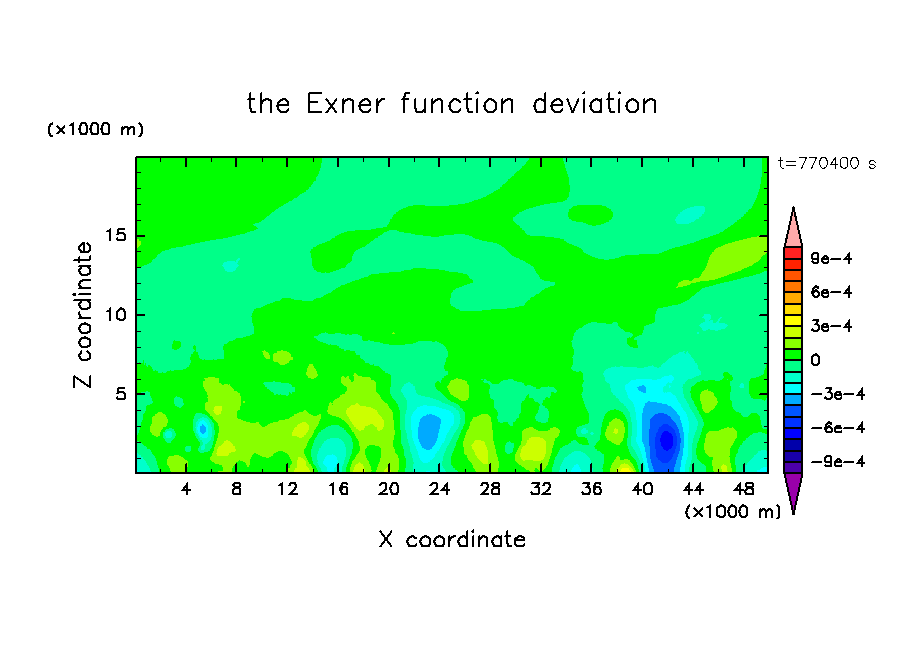 the Exner function deviation

(×1000 m)

t=770400 s

Z coordinate

15
10
5

4 8 12 16 20 24 28 32 36 40 44 48

(×1000 m)

X coordinate

9e−4
6e−4
3e−4
0
−3e−4
−6e−4
−9e−4